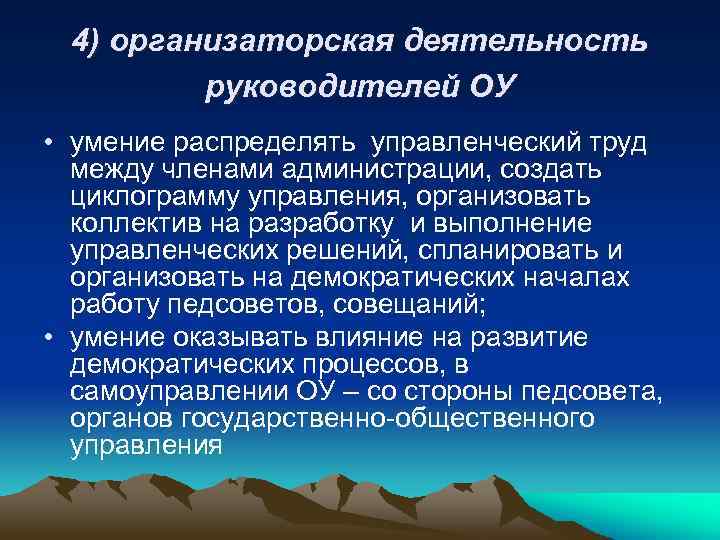 4) организаторская деятельность руководителей ОУ

• умение распределять управленческий труд между членами администрации, создать циклограмму управления, организовать коллектив на разработку и выполнение управленческих решений, спланировать и организовать на демократических началах работу педсоветов, совещаний;

• умение оказывать влияние на развитие демократических процессов, в самоуправлении ОУ – со стороны педсовета, органов государственно-общественного управления